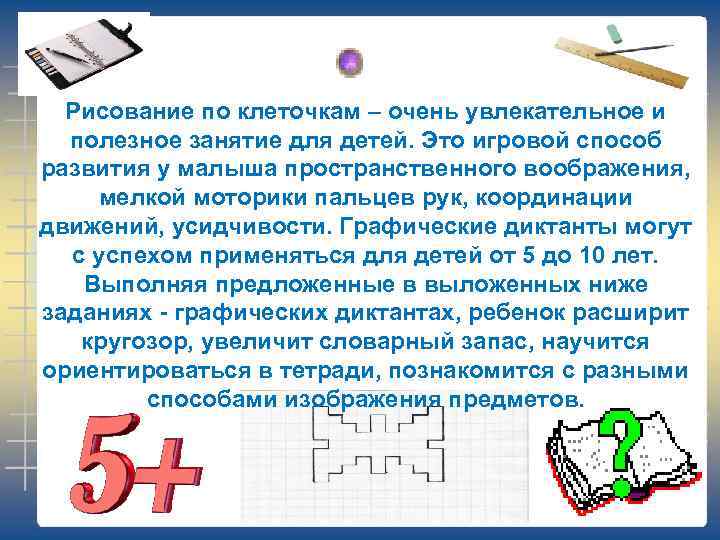 Рисование по клеточкам – очень увлекательное и полезное занятие для детей. Это игровой способ развития у малыша пространственного воображения, мелкой моторики пальцев рук, координации движений, усидчивости. Графические диктанты могут с успехом применяться для детей от 5 до 10 лет. Выполняя предложенные в выложенных ниже заданиях - графических диктантах, ребенок расширит кругозор, увеличит словарный запас, научится ориентироваться в тетради, познакомится с разными способами изображения предметов.

5+

?